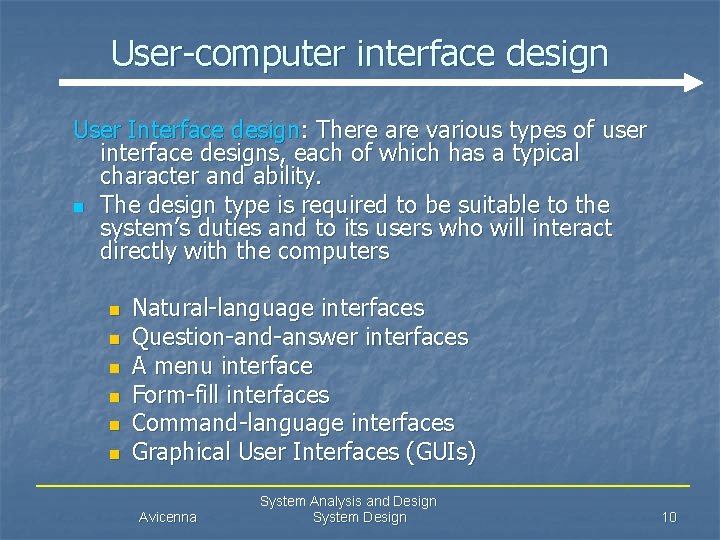 User-computer interface design

User Interface design: There are various types of user interface designs, each of which has a typical character and ability.

- The design type is required to be suitable to the system's duties and to its users who will interact directly with the computers

  - Natural-language interfaces
  - Question-and-answer interfaces
  - A menu interface
  - Form-fill interfaces
  - Command-language interfaces
  - Graphical User Interfaces (GUIs)

Avicenna

System Analysis and Design
System Design

10